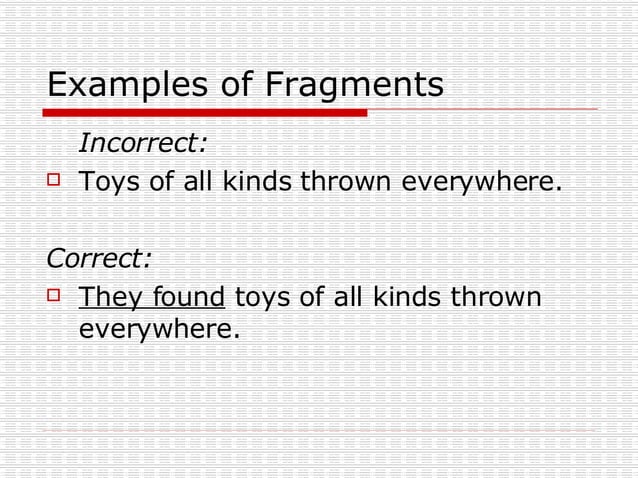 Examples of Fragments

Incorrect:

Toys of all kinds thrown everywhere.

Correct:

They found toys of all kinds thrown everywhere.